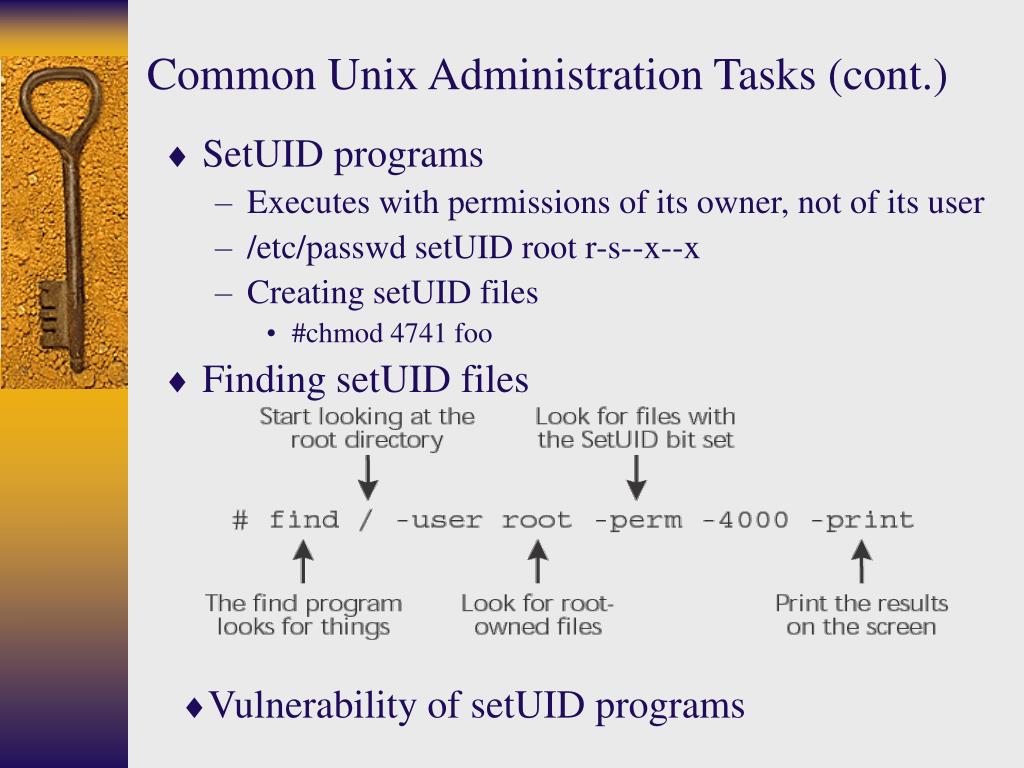 Common Unix Administration Tasks (cont.)

♦ SetUID programs

– Executes with permissions of its owner, not of its user

– /etc/passwd setUID root r-s--x--x

– Creating setUID files

• #chmod 4741 foo

♦ Finding setUID files

Start looking at the root directory

Look for files with the SetUID bit set

# find / -user root -perm -4000 -print

The find program looks for things

Look for root-owned files

Print the results on the screen

♦Vulnerability of setUID programs